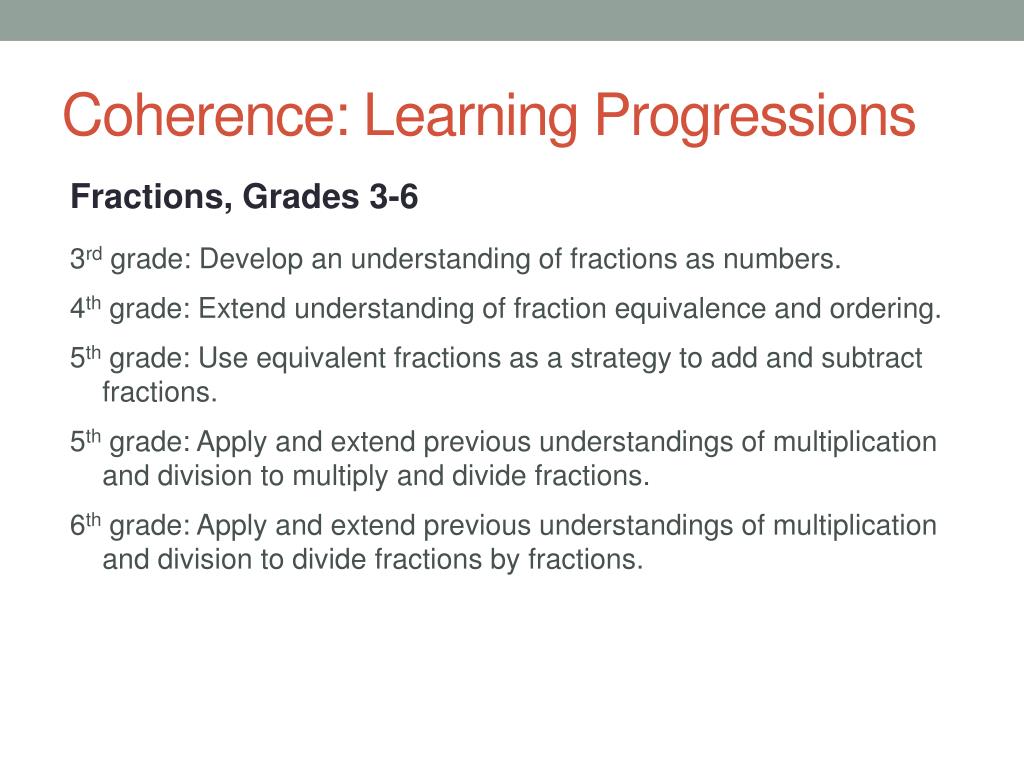 Coherence: Learning Progressions

Fractions, Grades 3-6

3rd grade: Develop an understanding of fractions as numbers.

4th grade: Extend understanding of fraction equivalence and ordering.

5th grade: Use equivalent fractions as a strategy to add and subtract fractions.

5th grade: Apply and extend previous understandings of multiplication and division to multiply and divide fractions.

6th grade: Apply and extend previous understandings of multiplication and division to divide fractions by fractions.